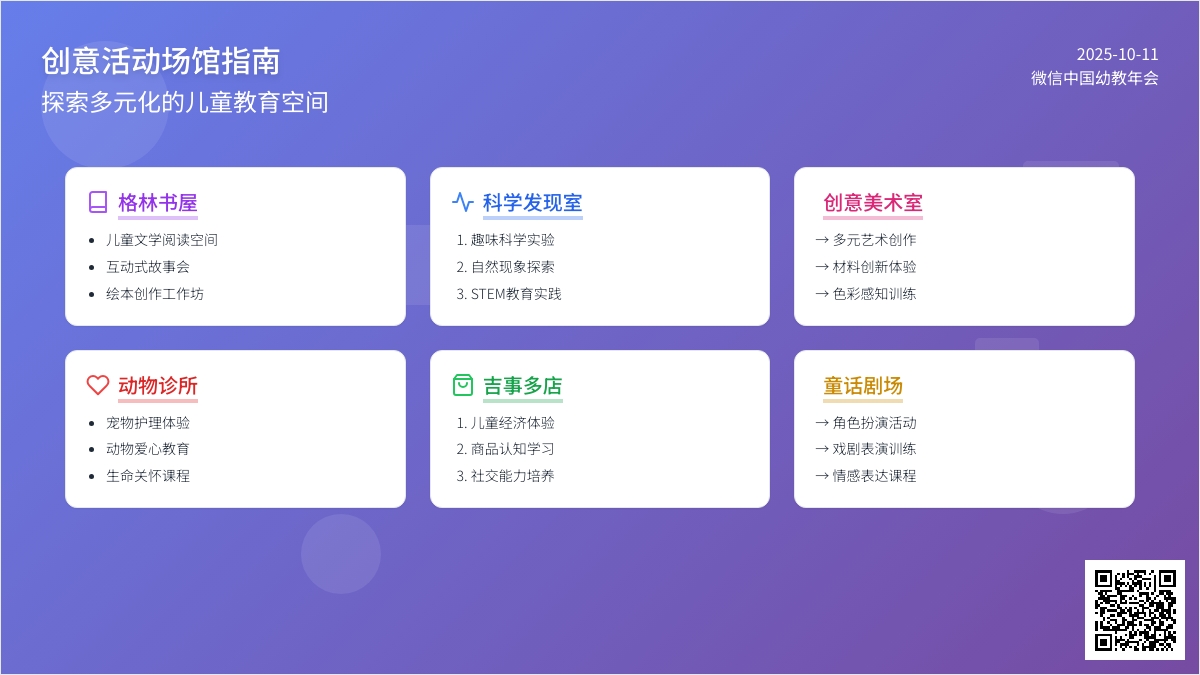 创意活动场馆指南
探索多元化的儿童教育空间

2025-10-11
微信中国幼教年会

格林书屋
• 儿童文学阅读空间
• 互动式故事会
• 绘本创作工作坊

科学发现室
1. 趣味科学实验
2. 自然现象探索
3. STEM教育实践

创意美术室
→ 多元艺术创作
→ 材料创新体验
→ 色彩感知训练

动物诊所
• 宠物护理体验
• 动物爱心教育
• 生命关怀课程

吉事多店
1. 儿童经济体验
2. 商品认知学习
3. 社交能力培养

童话剧场
→ 角色扮演活动
→ 戏剧表演训练
→ 情感表达课程